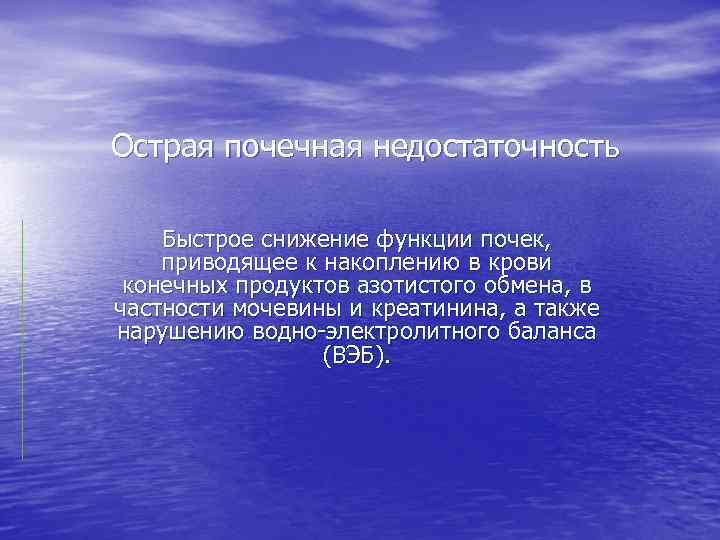 Острая почечная недостаточность

Быстрое снижение функции почек, приводящее к накоплению в крови конечных продуктов азотистого обмена, в частности мочевины и креатинина, а также нарушению водно-электролитного баланса (ВЭБ).